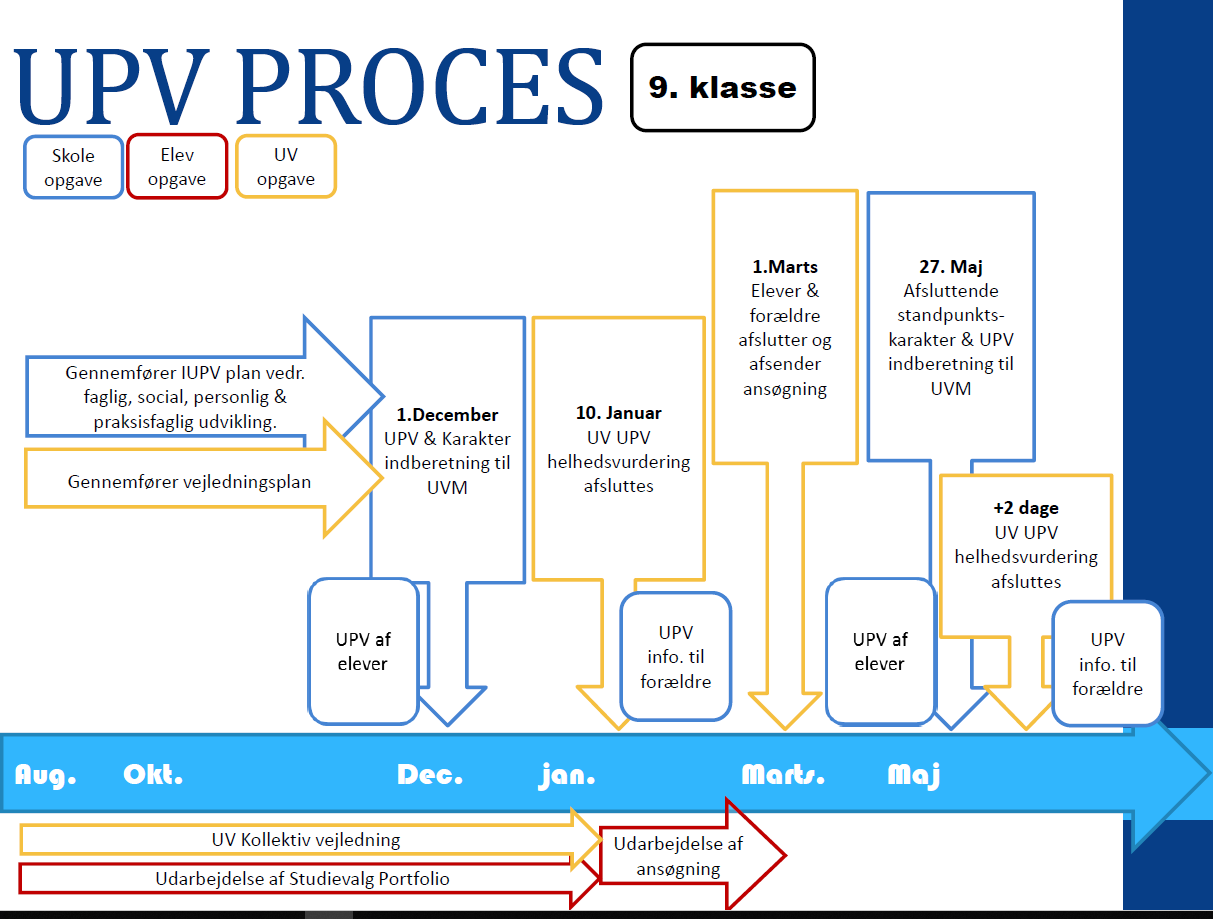 UPV PROCES

9. klasse

Skole opgave

Elev opgave

UV opgave

Gennemfører IUPV plan vedr. faglig, social, personlig & praksisfaglig udvikling.

Gennemfører vejledningsplan

1.December
UPV & Karakter indberetning til UVM

10. Januar
UV UPV helhedsvurdering afsluttes

1.Marts
Elever & forældre afslutter og afsender ansøgning

27. Maj
Afsluttende standpunkts-karakter & UPV indberetning til UVM

+2 dage
UV UPV helhedsvurdering afsluttes

UPV af elever

UPV info. til forældre

UPV af elever

UPV info. til forældre

Aug. Okt. Dec. jan. Marts. Maj

UV Kollektiv vejledning

Udarbejdelse af Studievalg Portfolio

Udarbejdelse af ansøgning